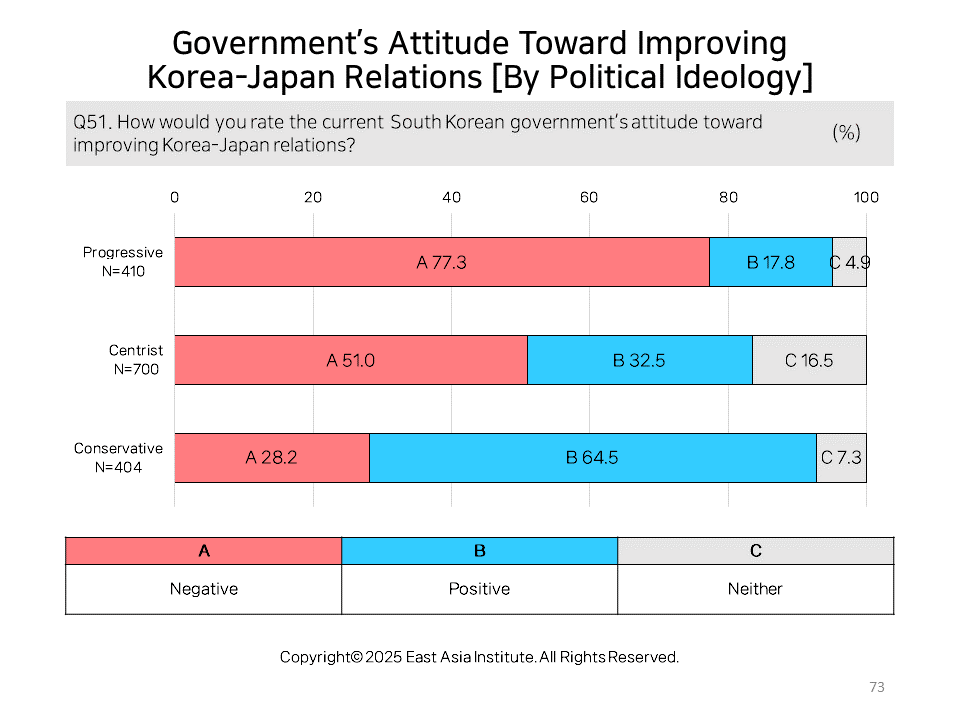 Government's Attitude Toward Improving Korea-Japan Relations [By Political Ideology]

Q51. How would you rate the current South Korean government's attitude toward improving Korea-Japan relations?

(%)

0 20 40 60 80 100

Progressive N=410
A 77.3 B 17.8 C 4.9

Centrist N=700
A 51.0 B 32.5 C 16.5

Conservative N=404
A 28.2 B 64.5 C 7.3

| A | B | C |
|---|---|---|
| Negative | Positive | Neither |

Copyright© 2025 East Asia Institute. All Rights Reserved.

73